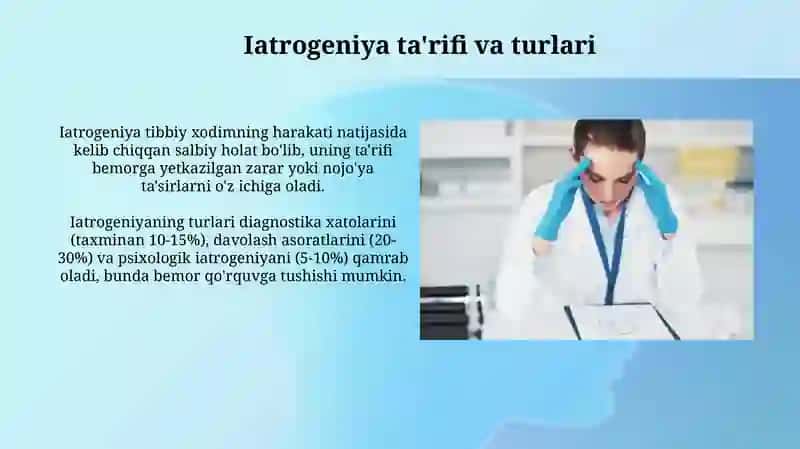 Iatrogeniya ta'rifi va turlari

Iatrogeniya tibbiy xodimning harakati natijasida kelib chiqqan salbiy holat bo'lib, uning ta'rifi bemorga yetkazilgan zarar yoki nojo'ya ta'sirlarni o'z ichiga oladi.

Iatrogeniyaning turlari diagnostika xatolarini (taxminan 10-15%), davolash asoratlarini (20-30%) va psixologik iatrogeniyani (5-10%) qamrab oladi, bunda bemor qo'rquvga tushishi mumkin.